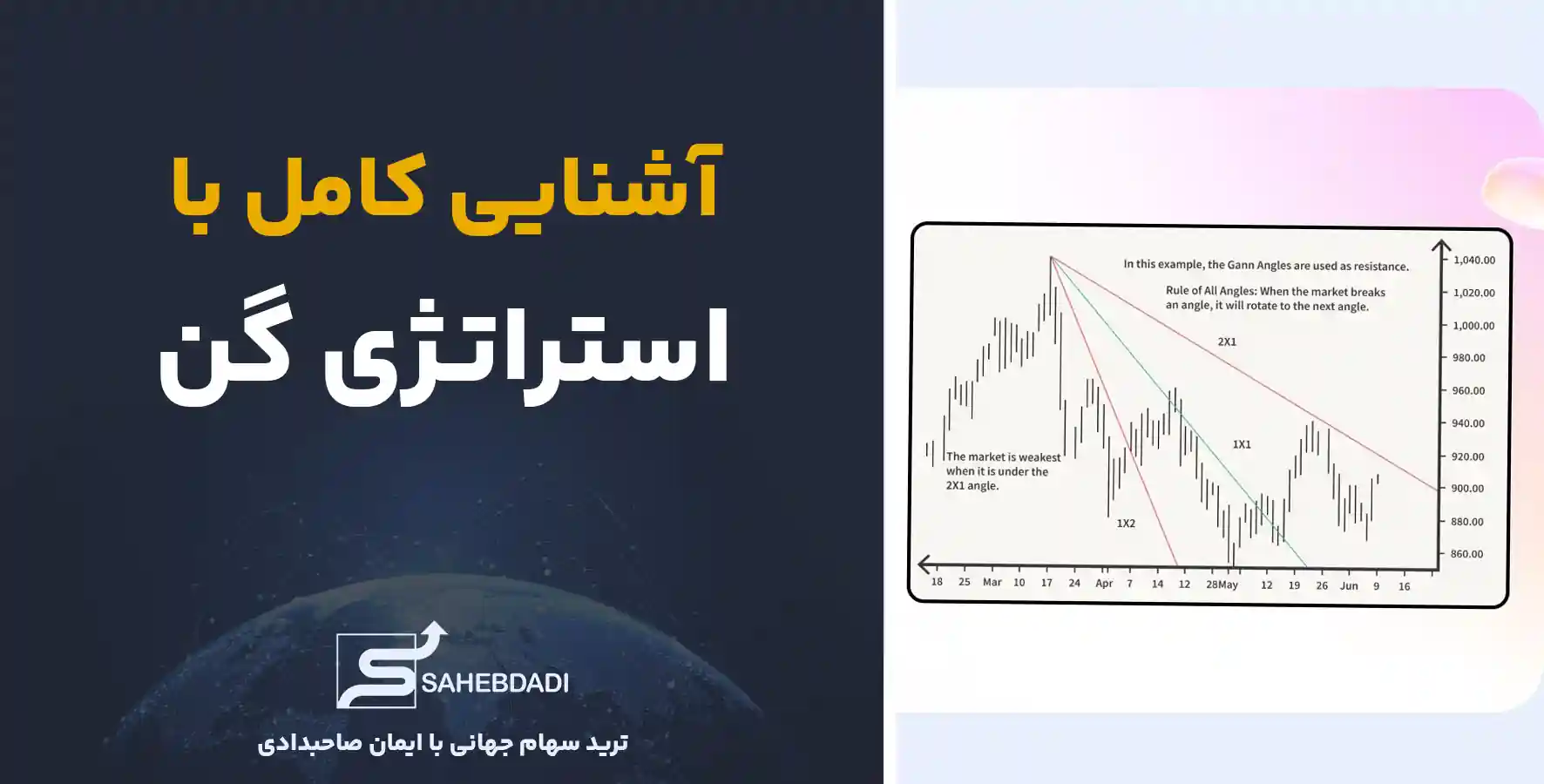 آشنایی کامل با

استراتژی گن

SAHEBDADI

ترید سهام جهانی با ایمان صاحبدادی

In this example, the Gann Angles are used as resistance.

Rule of All Angles: When the market breaks an angle, it will rotate to the next angle.

2X1

1X1

1X2

The market is weakest when it is under the 2X1 angle.

1,040.00
1,020.00
1,000.00
980.00
960.00
940.00
920.00
900.00
880.00
860.00

18 25 Mar 10 17 24 Apr 7 14 12 28May 12 19 26 Jun 9 16